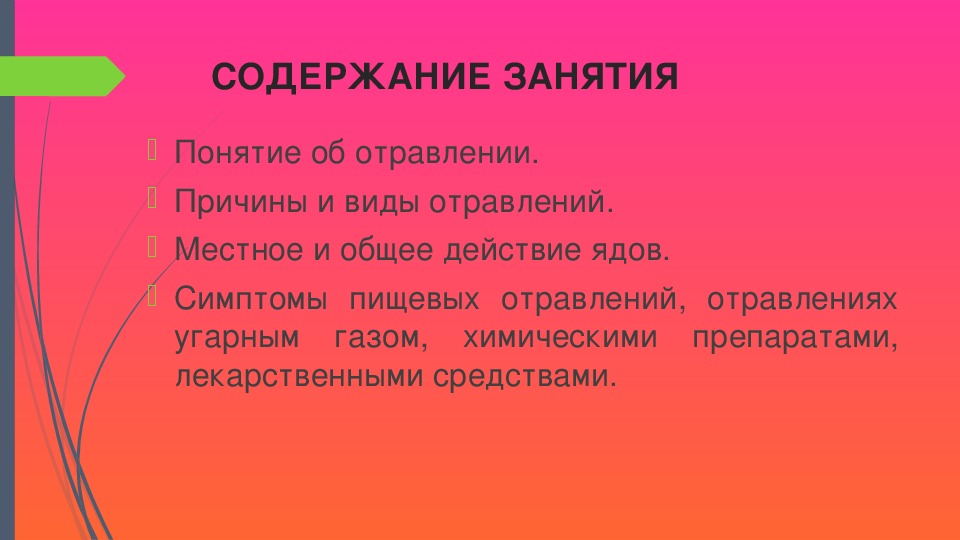 СОДЕРЖАНИЕ ЗАНЯТИЯ

Понятие об отравлении.

Причины и виды отравлений.

Местное и общее действие ядов.

Симптомы пищевых отравлений, отравлениях угарным газом, химическими препаратами, лекарственными средствами.